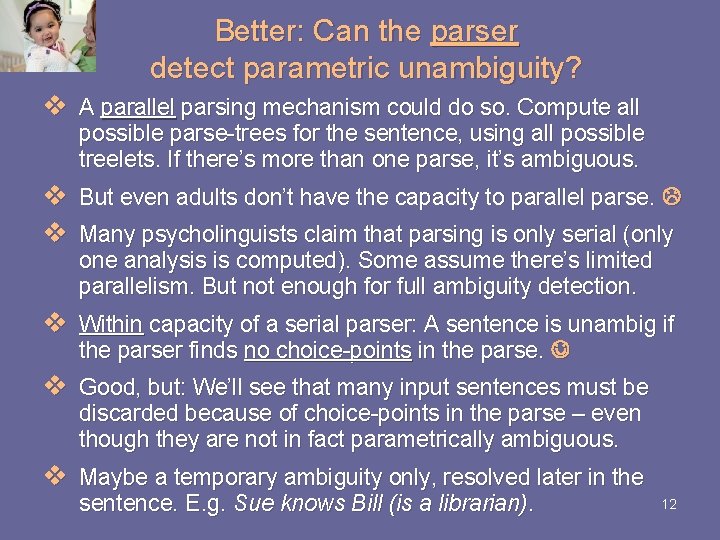 Better: Can the parser detect parametric unambiguity?

❖ A parallel parsing mechanism could do so. Compute all possible parse-trees for the sentence, using all possible treelets. If there's more than one parse, it's ambiguous.

❖ But even adults don't have the capacity to parallel parse. ☹

❖ Many psycholinguists claim that parsing is only serial (only one analysis is computed). Some assume there's limited parallelism. But not enough for full ambiguity detection.

❖ Within capacity of a serial parser: A sentence is unambig if the parser finds no choice-points in the parse. ☺

❖ Good, but: We'll see that many input sentences must be discarded because of choice-points in the parse – even though they are not in fact parametrically ambiguous.

❖ Maybe a temporary ambiguity only, resolved later in the sentence. E.g. Sue knows Bill (is a librarian).

12